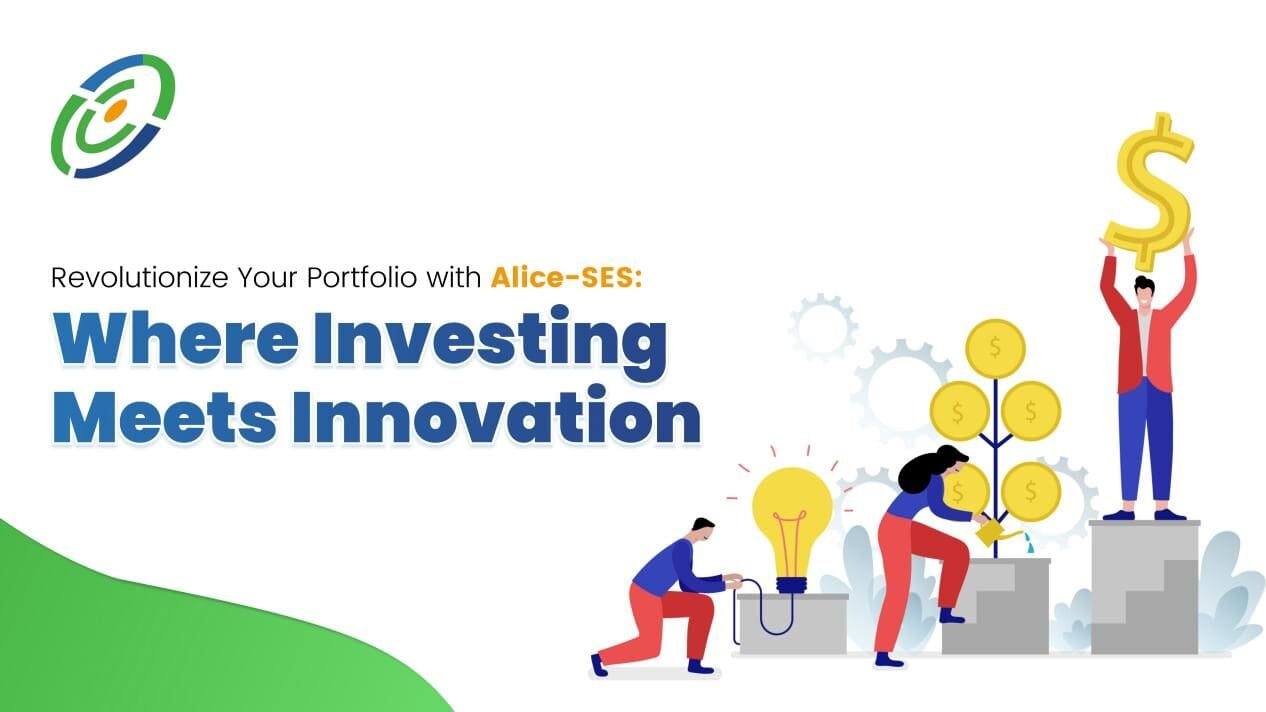 Revolutionize Your Portfolio with Alice-SES:

Where Investing Meets Innovation

$

$

$

$

$

$